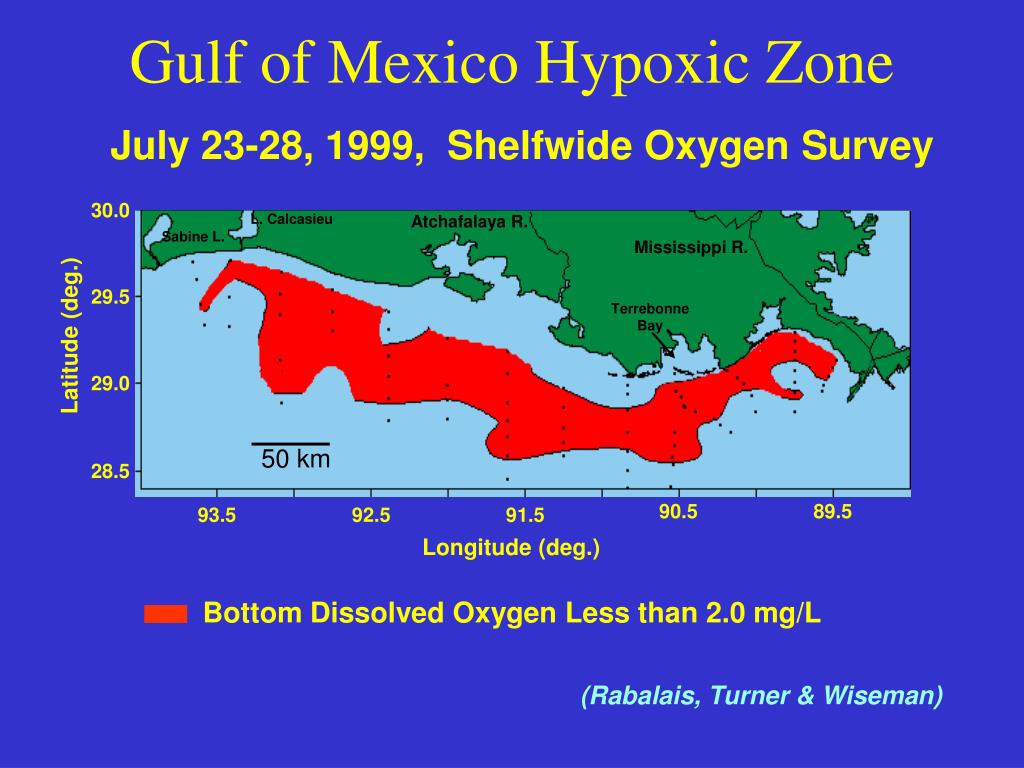 Gulf of Mexico Hypoxic Zone

July 23-28, 1999, Shelfwide Oxygen Survey

Latitude (deg.)

30.0

29.5

29.0

28.5

Sabine L.

L. Calcasieu

Atchafalaya R.

Mississippi R.

Terrebonne Bay

50 km

93.5

92.5

91.5

90.5

89.5

Longitude (deg.)

Bottom Dissolved Oxygen Less than 2.0 mg/L

(Rabalais, Turner & Wiseman)